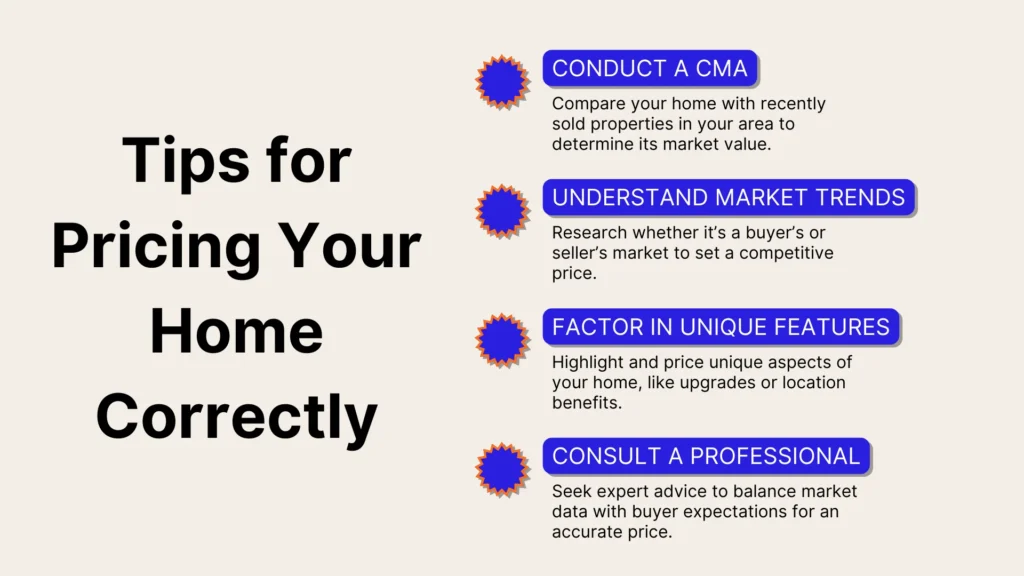 Tips for Pricing Your Home Correctly

CONDUCT A CMA

Compare your home with recently sold properties in your area to determine its market value.

UNDERSTAND MARKET TRENDS

Research whether it's a buyer's or seller's market to set a competitive price.

FACTOR IN UNIQUE FEATURES

Highlight and price unique aspects of your home, like upgrades or location benefits.

CONSULT A PROFESSIONAL

Seek expert advice to balance market data with buyer expectations for an accurate price.